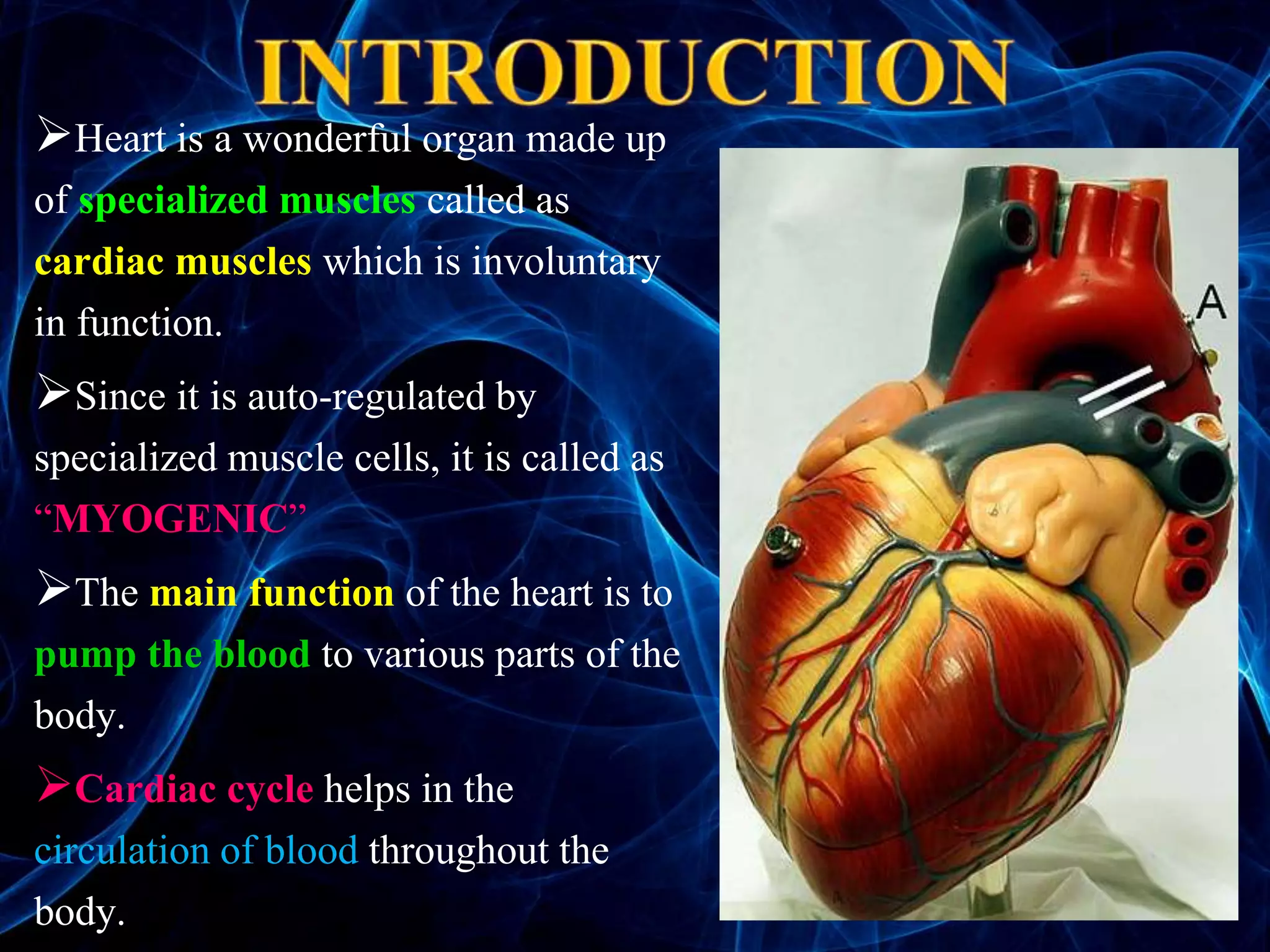 INTRODUCTION

➢Heart is a wonderful organ made up of specialized muscles called as cardiac muscles which is involuntary in function.

➢Since it is auto-regulated by specialized muscle cells, it is called as “MYOGENIC”

➢The main function of the heart is to pump the blood to various parts of the body.

➢Cardiac cycle helps in the circulation of blood throughout the body.

A